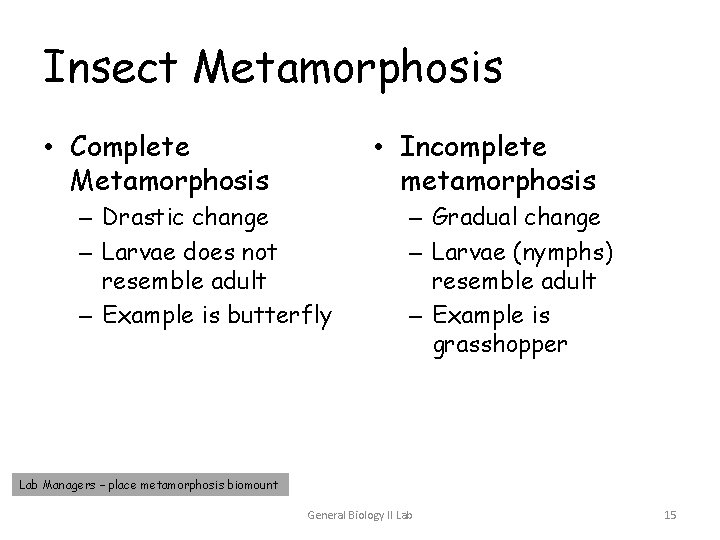 Insect Metamorphosis

• Complete Metamorphosis
– Drastic change
– Larvae does not resemble adult
– Example is butterfly

• Incomplete metamorphosis
– Gradual change
– Larvae (nymphs) resemble adult
– Example is grasshopper

Lab Managers – place metamorphosis biomount

General Biology II Lab

15